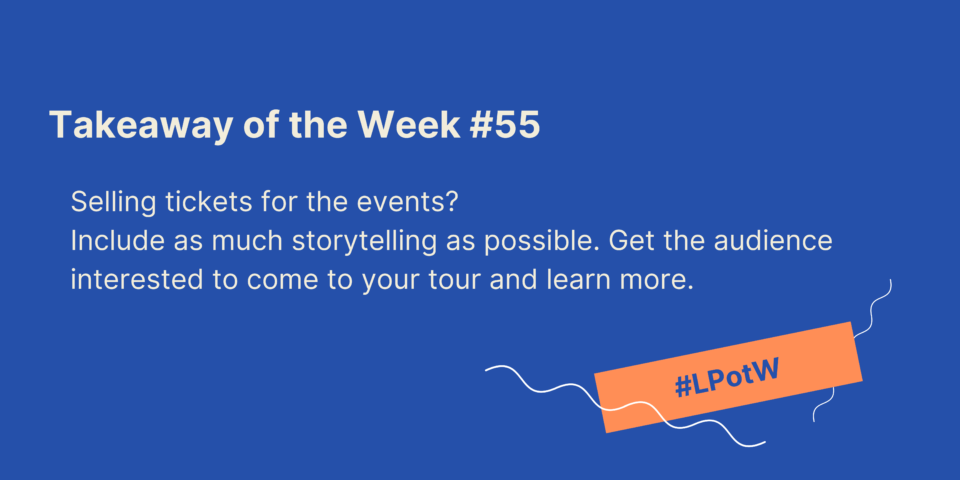 Takeaway of the Week #55

Selling tickets for the events?
Include as much storytelling as possible. Get the audience interested to come to your tour and learn more.

#LPotW